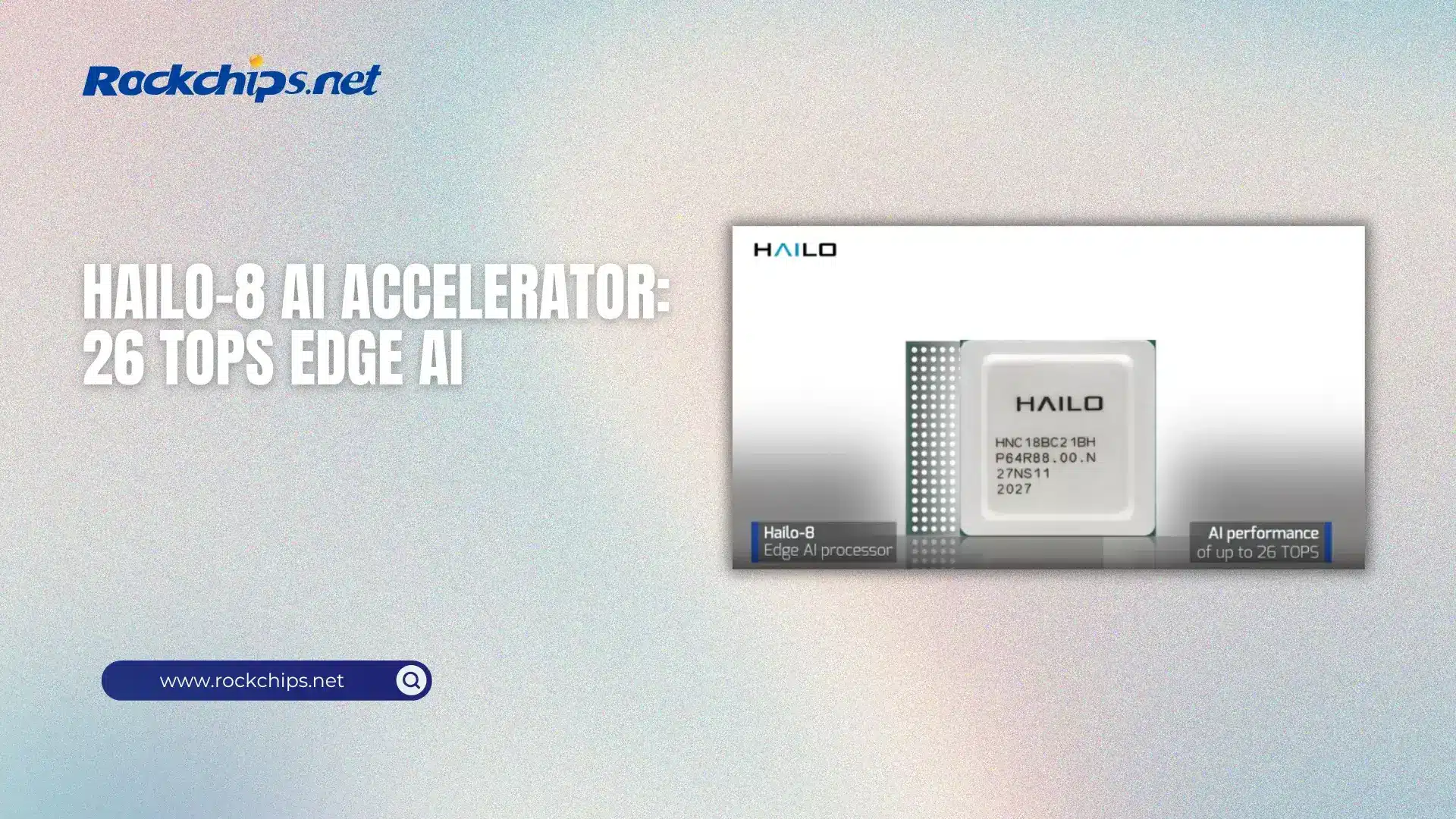 Rockchips.net

HAILO-8 AI ACCELERATOR: 26 TOPS EDGE AI

HAILO

HAILO
HNC18BC21BH
P64R88.00.N
27NS11
2027

Hailo-8
Edge AI processor

AI performance
of up to 26 TOPS

www.rockchips.net